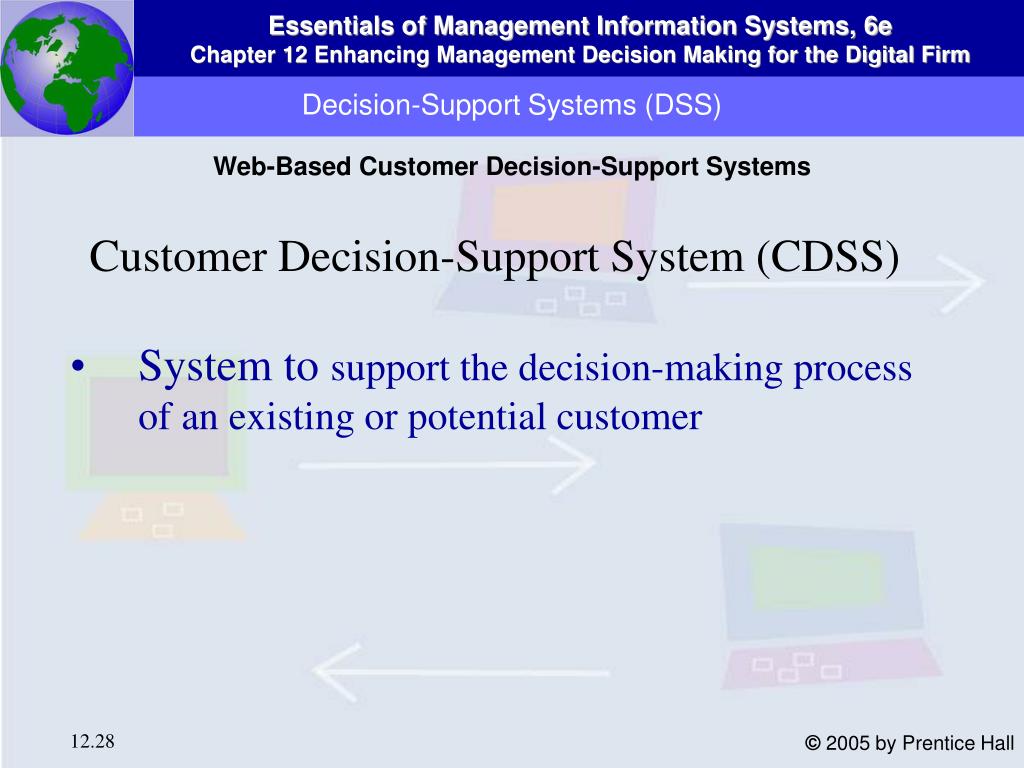 Essentials of Management Information Systems, 6e
Chapter 12 Enhancing Management Decision Making for the Digital Firm

Decision-Support Systems (DSS)

Web-Based Customer Decision-Support Systems

Customer Decision-Support System (CDSS)

• System to support the decision-making process of an existing or potential customer

12.28

© 2005 by Prentice Hall